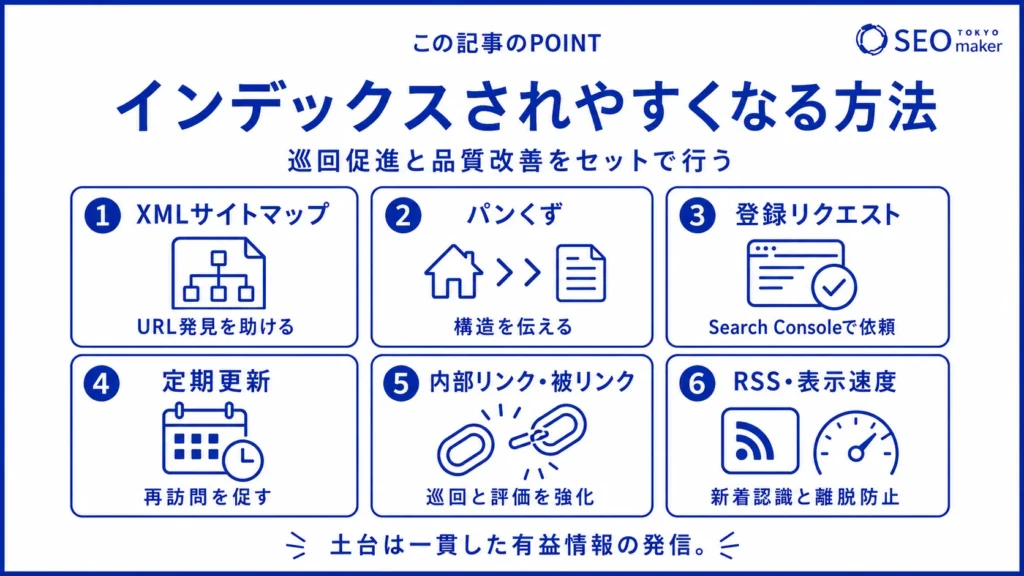 この記事のPOINT

SEO TOKYO maker

インデックスされやすくなる方法

巡回促進と品質改善をセットで行う

1 XMLサイトマップ
URL発見を助ける

2 パンくず
構造を伝える

3 登録リクエスト
Search Consoleで依頼

4 定期更新
再訪問を促す

5 内部リンク・被リンク
巡回と評価を強化

6 RSS・表示速度
新着認識と離脱防止

土台は一貫した有益情報の発信。